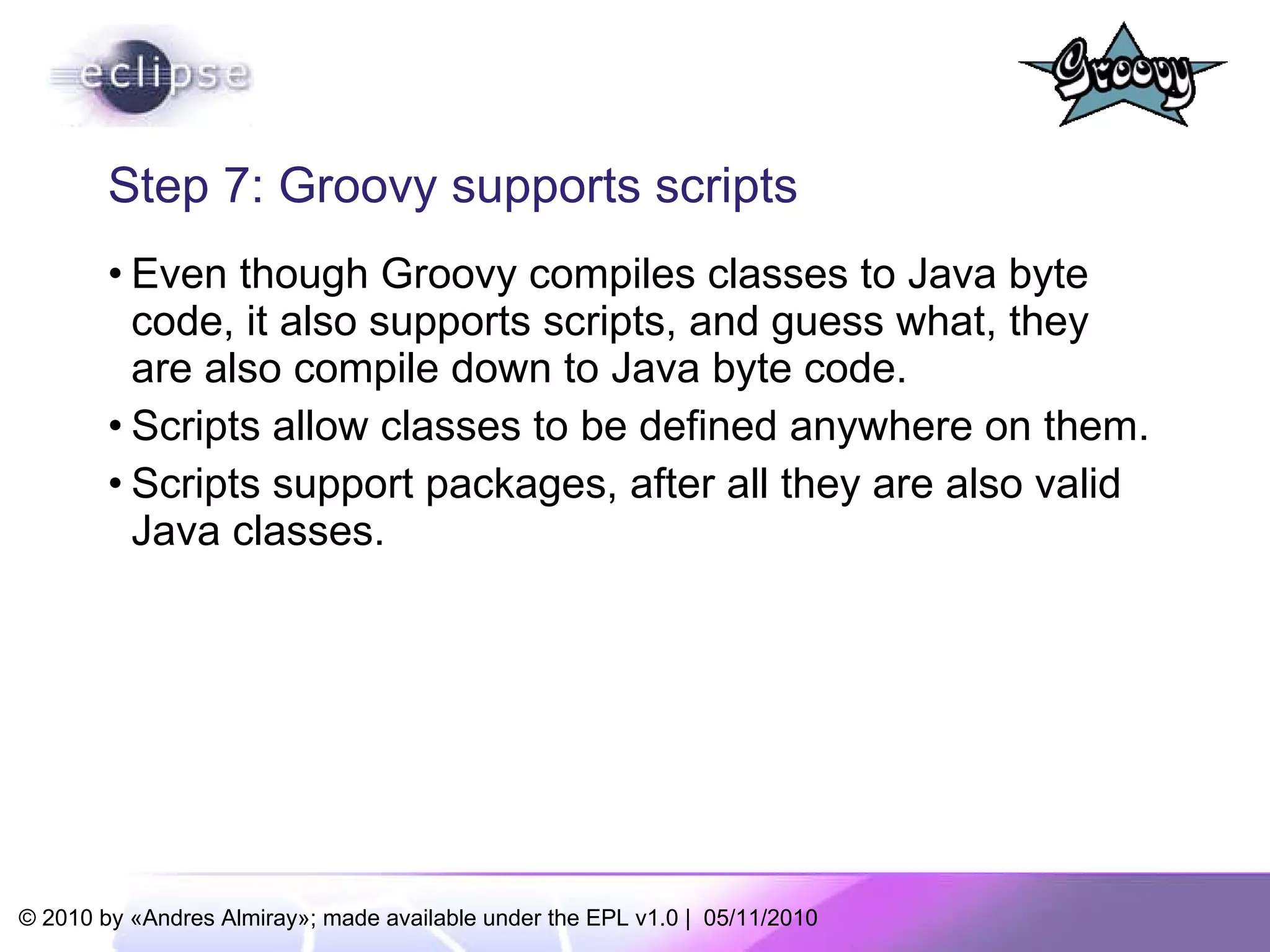 eclipse

Groovy

Step 7: Groovy supports scripts

• Even though Groovy compiles classes to Java byte code, it also supports scripts, and guess what, they are also compile down to Java byte code.

• Scripts allow classes to be defined anywhere on them.

• Scripts support packages, after all they are also valid Java classes.

© 2010 by «Andres Almiray»; made available under the EPL v1.0 | 05/11/2010